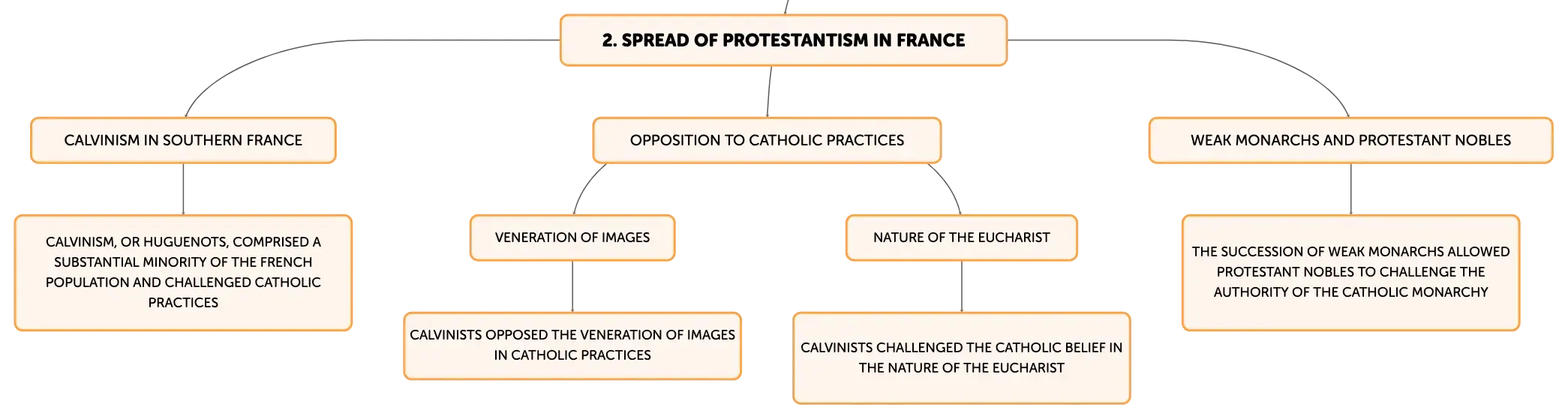 2. SPREAD OF PROTESTANTISM IN FRANCE

CALVINISM IN SOUTHERN FRANCE

CALVINISM, OR HUGUENOTS, COMPRISED A SUBSTANTIAL MINORITY OF THE FRENCH POPULATION AND CHALLENGED CATHOLIC PRACTICES

OPPOSITION TO CATHOLIC PRACTICES

VENERATION OF IMAGES

CALVINISTS OPPOSED THE VENERATION OF IMAGES IN CATHOLIC PRACTICES

NATURE OF THE EUCHARIST

CALVINISTS CHALLENGED THE CATHOLIC BELIEF IN THE NATURE OF THE EUCHARIST

WEAK MONARCHS AND PROTESTANT NOBLES

THE SUCCESSION OF WEAK MONARCHS ALLOWED PROTESTANT NOBLES TO CHALLENGE THE AUTHORITY OF THE CATHOLIC MONARCHY